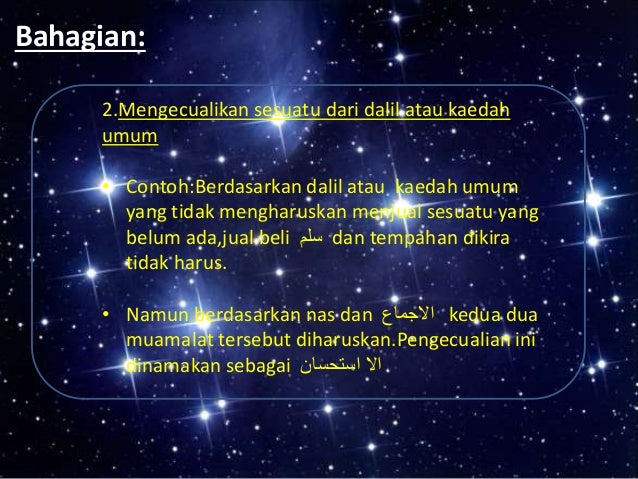 Bahagian:

2.Mengecualikan sesuatu dari dalil atau kaedah umum

• Contoh:Berdasarkan dalil atau kaedah umum yang tidak mengharuskan menjual sesuatu yang belum ada,jual beli سلم dan tempahan dikira tidak harus.

• Namun berdasarkan nas dan الاجماع kedua dua muamalat tersebut diharuskan.Pengecualian ini dinamakan sebagai الا استحسان